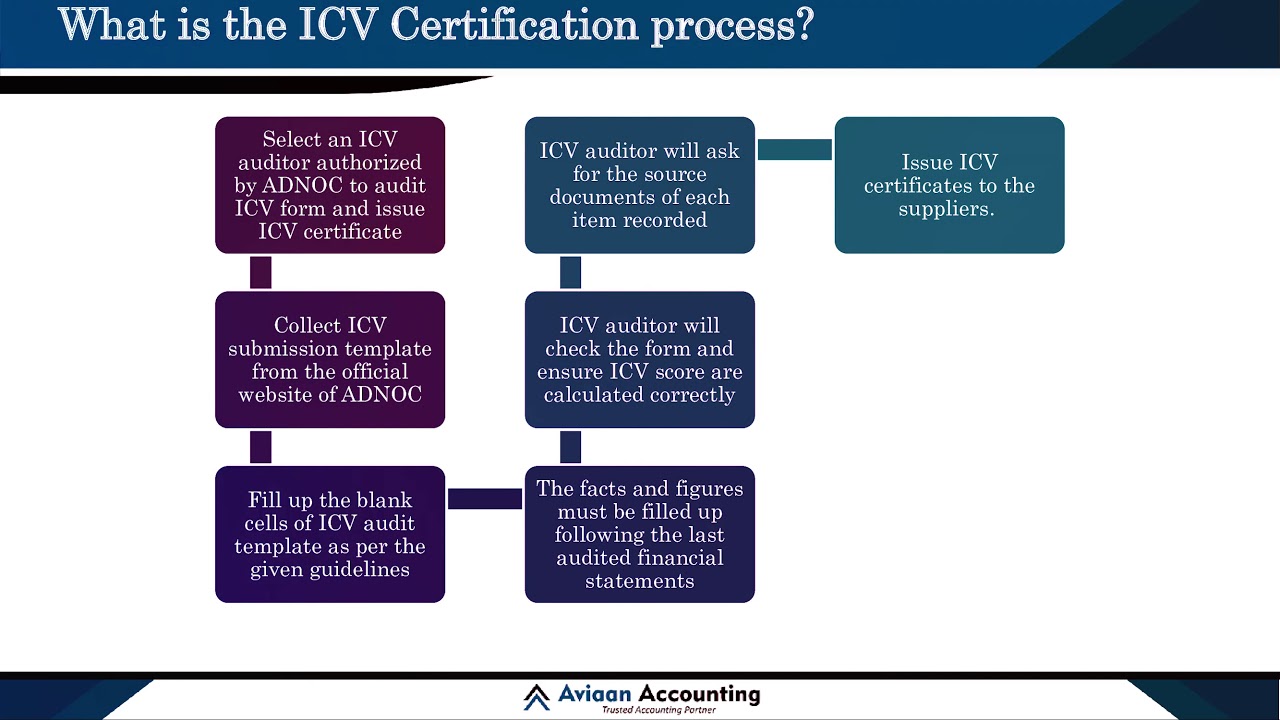 What is the ICV Certification process?

Select an ICV auditor authorized by ADNOC to audit ICV form and issue ICV certificate

Collect ICV submission template from the official website of ADNOC

Fill up the blank cells of ICV audit template as per the given guidelines

The facts and figures must be filled up following the last audited financial statements

ICV auditor will check the form and ensure ICV score are calculated correctly

ICV auditor will ask for the source documents of each item recorded

Issue ICV certificates to the suppliers.

Aviaan Accounting
Trusted Accounting Partner